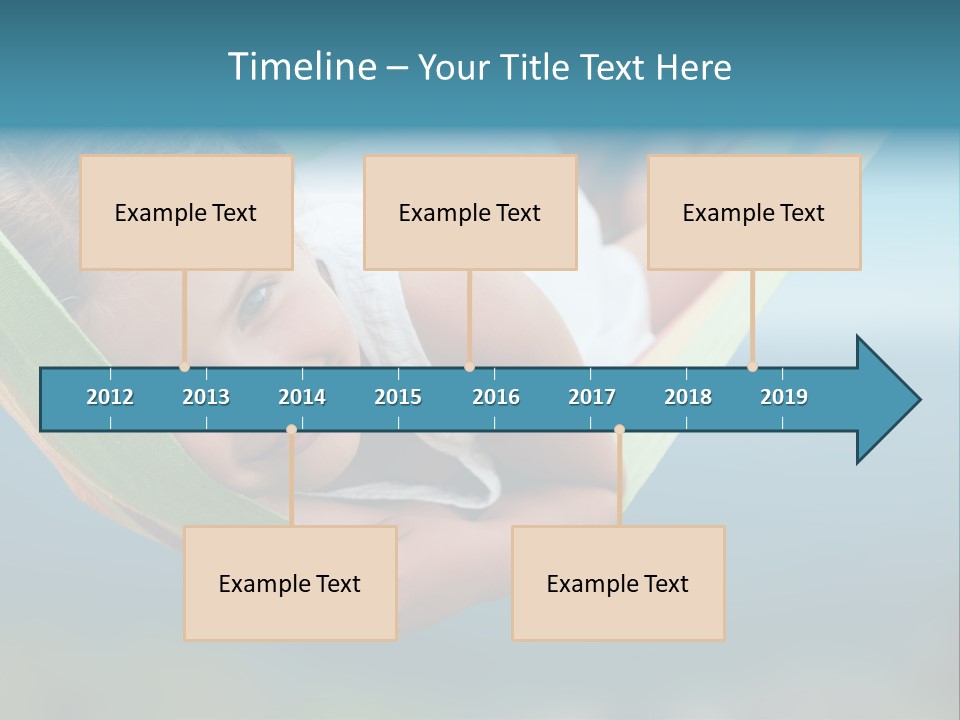 Timeline – Your Title Text Here

Example Text

Example Text

Example Text

2012 2013 2014 2015 2016 2017 2018 2019

Example Text

Example Text